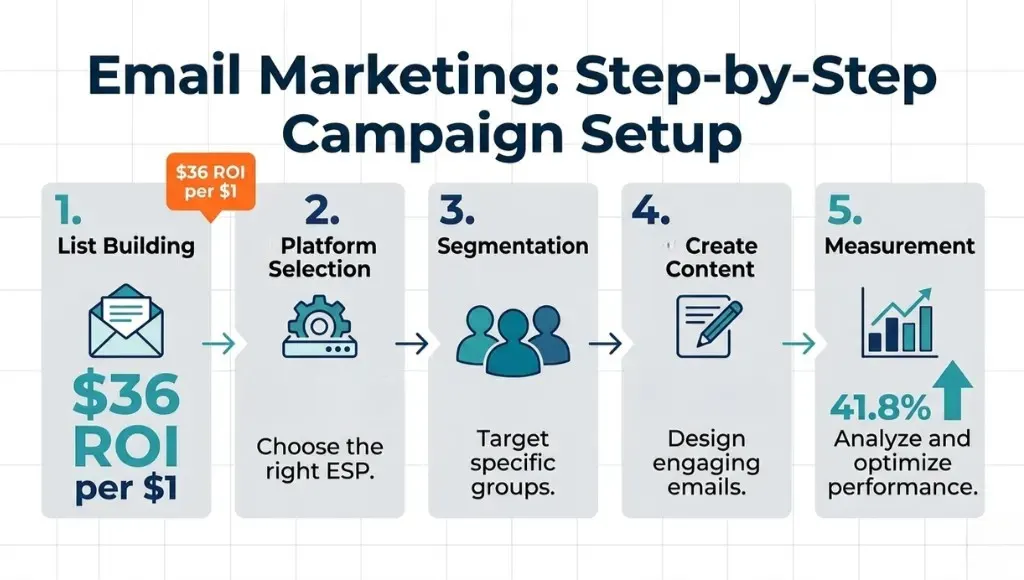 Email Marketing: Step-by-Step Campaign Setup

$36 ROI per $1

1.
List Building

$36 ROI per $1

2.
Platform Selection

Choose the right ESP.

3.
Segmentation

Target specific groups.

4.
Create Content

Design engaging emails.

5.
Measurement

41.8%

Analyze and optimize performance.